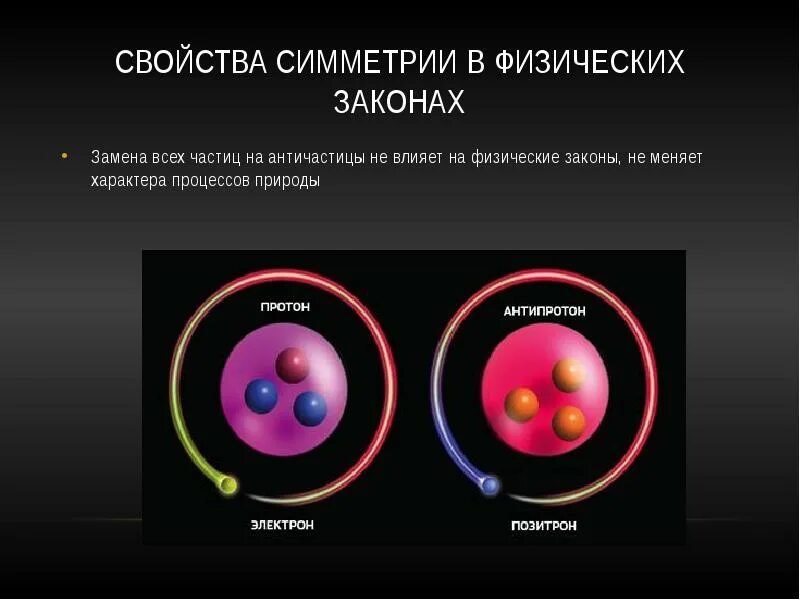 СВОЙСТВА СИММЕТРИИ В ФИЗИЧЕСКИХ ЗАКОНАХ

• Замена всех частиц на античастицы не влияет на физические законы, не меняет характера процессов природы

ПРОТОН

ЭЛЕКТРОН

АНТИПРОТОН

ПОЗИТРОН